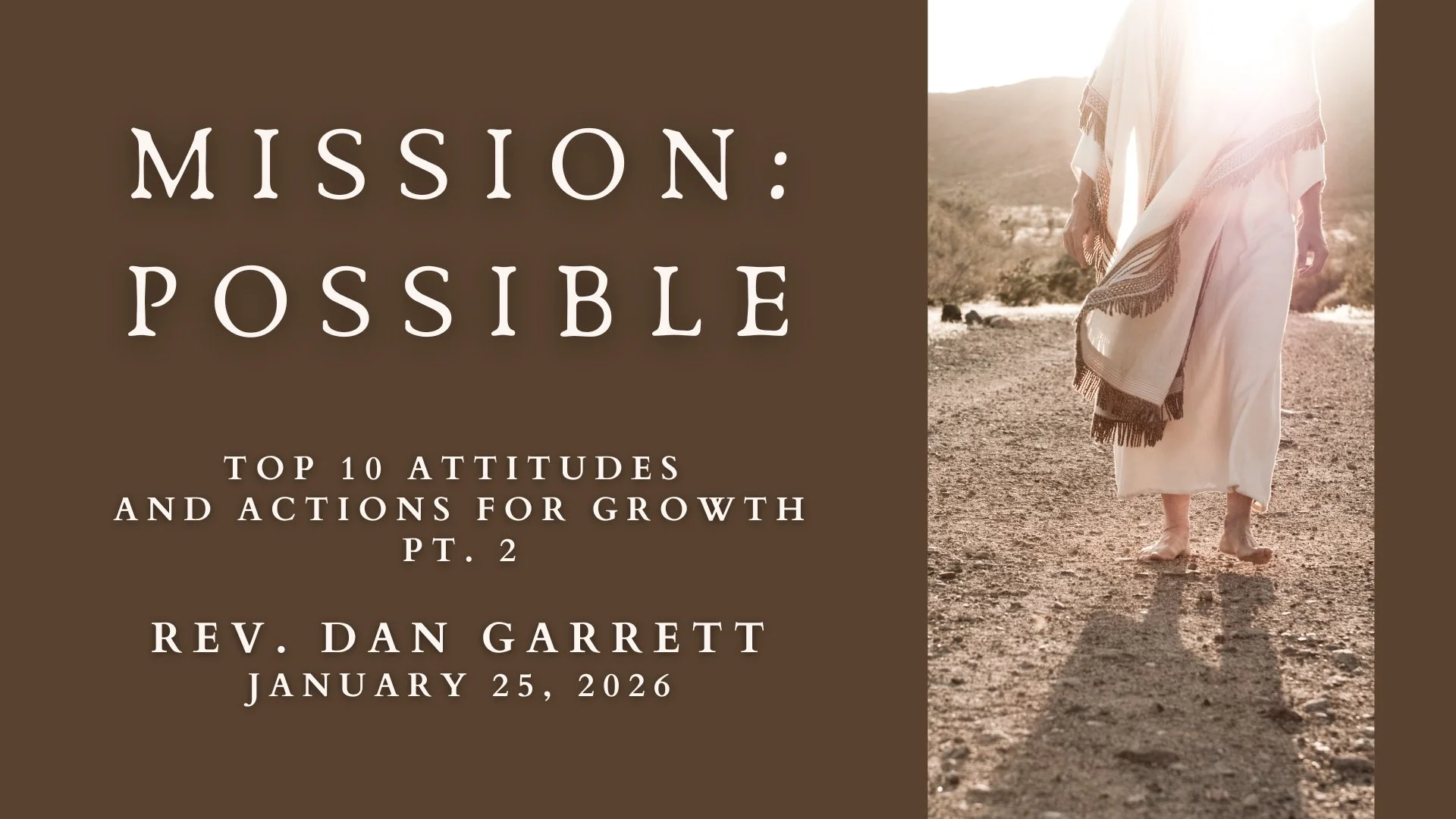 MISSION:
POSSIBLE

TOP 10 ATTITUDES
AND ACTIONS FOR GROWTH
PT. 2

REV. DAN GARRETT
JANUARY 25, 2026